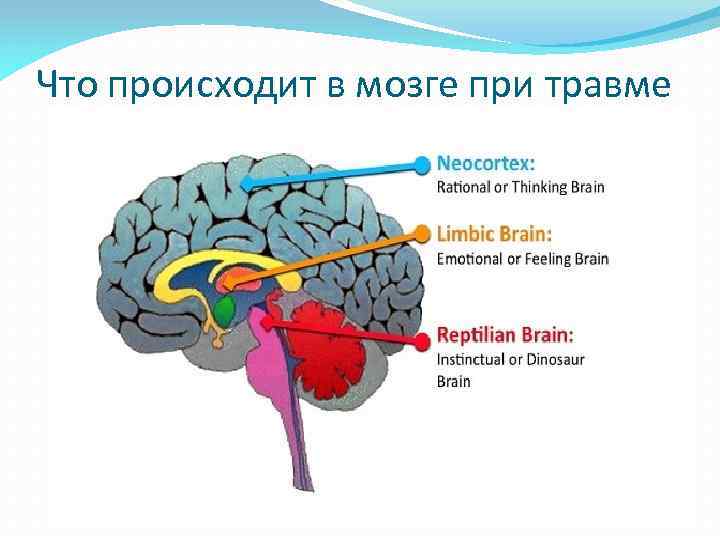 Что происходит в мозге при травме

Neocortex:
Rational or Thinking Brain

Limbic Brain:
Emotional or Feeling Brain

Reptilian Brain:
Instinctual or Dinosaur Brain